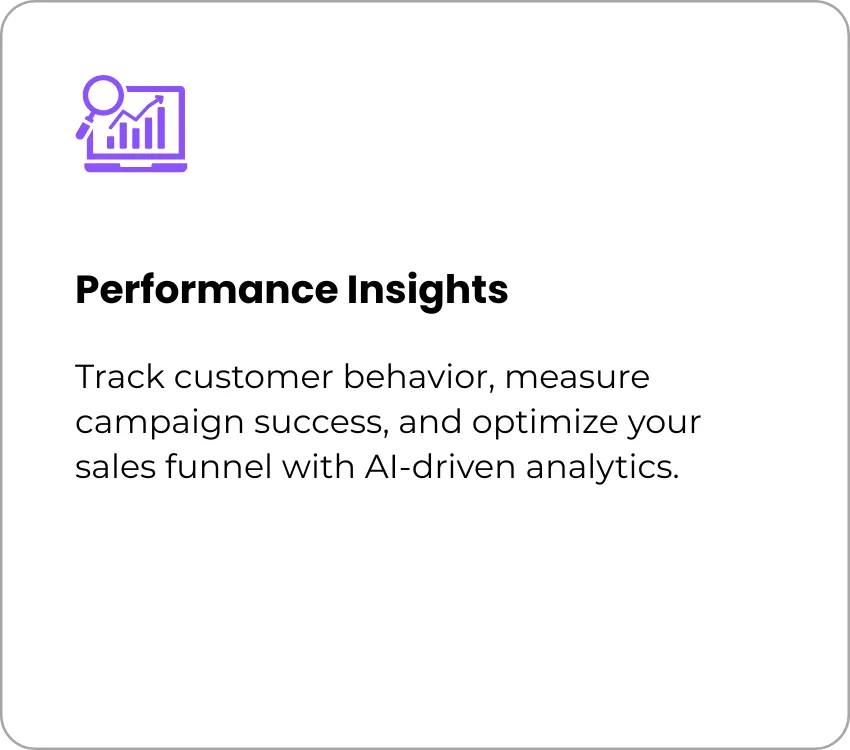 Performance Insights

Track customer behavior, measure campaign success, and optimize your sales funnel with AI-driven analytics.